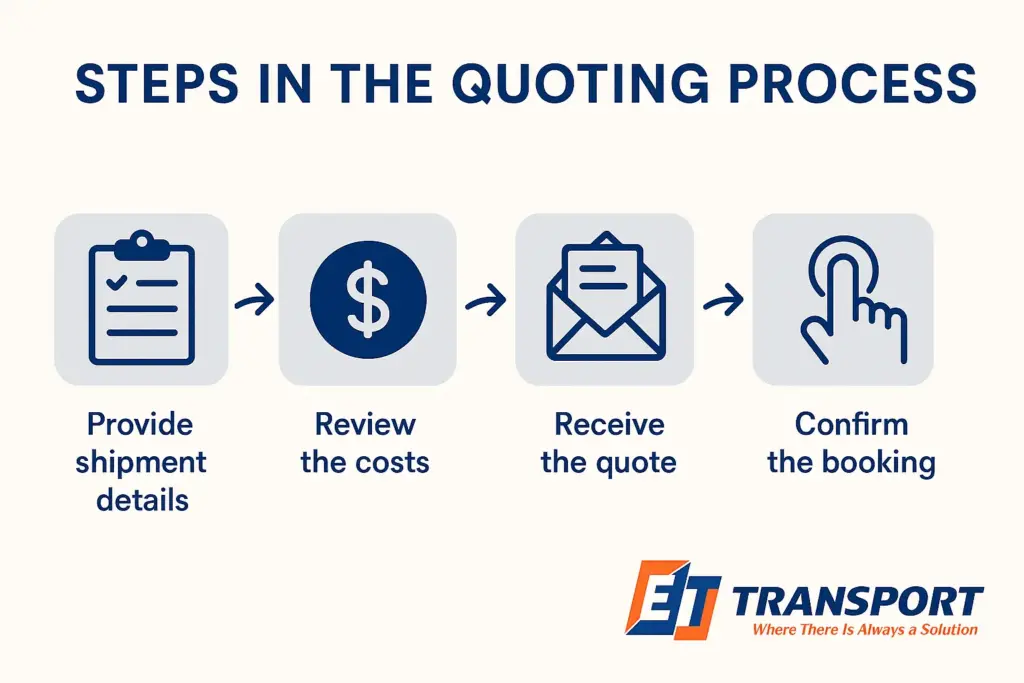 STEPS IN THE QUOTING PROCESS

$

Provide shipment details

Review the costs

Receive the quote

Confirm the booking

ET TRANSPORT
Where There Is Always a Solution